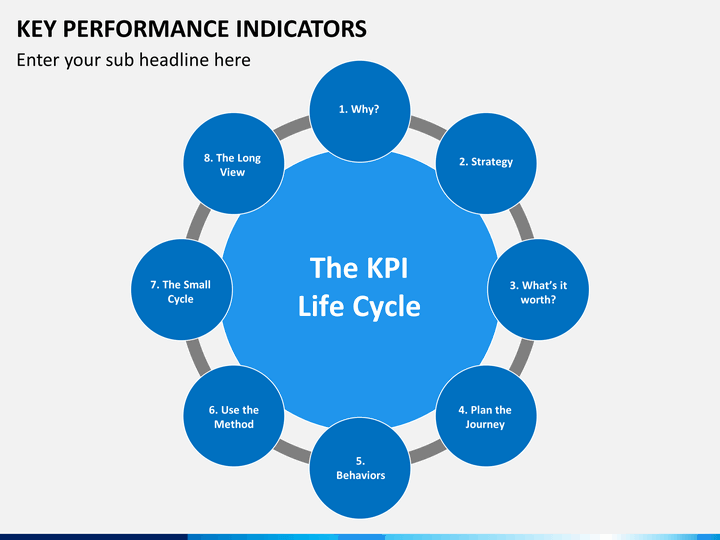 KEY PERFORMANCE INDICATORS
Enter your sub headline here

The KPI Life Cycle

1. Why?

2. Strategy

3. What's it worth?

4. Plan the Journey

5. Behaviors

6. Use the Method

7. The Small Cycle

8. The Long View